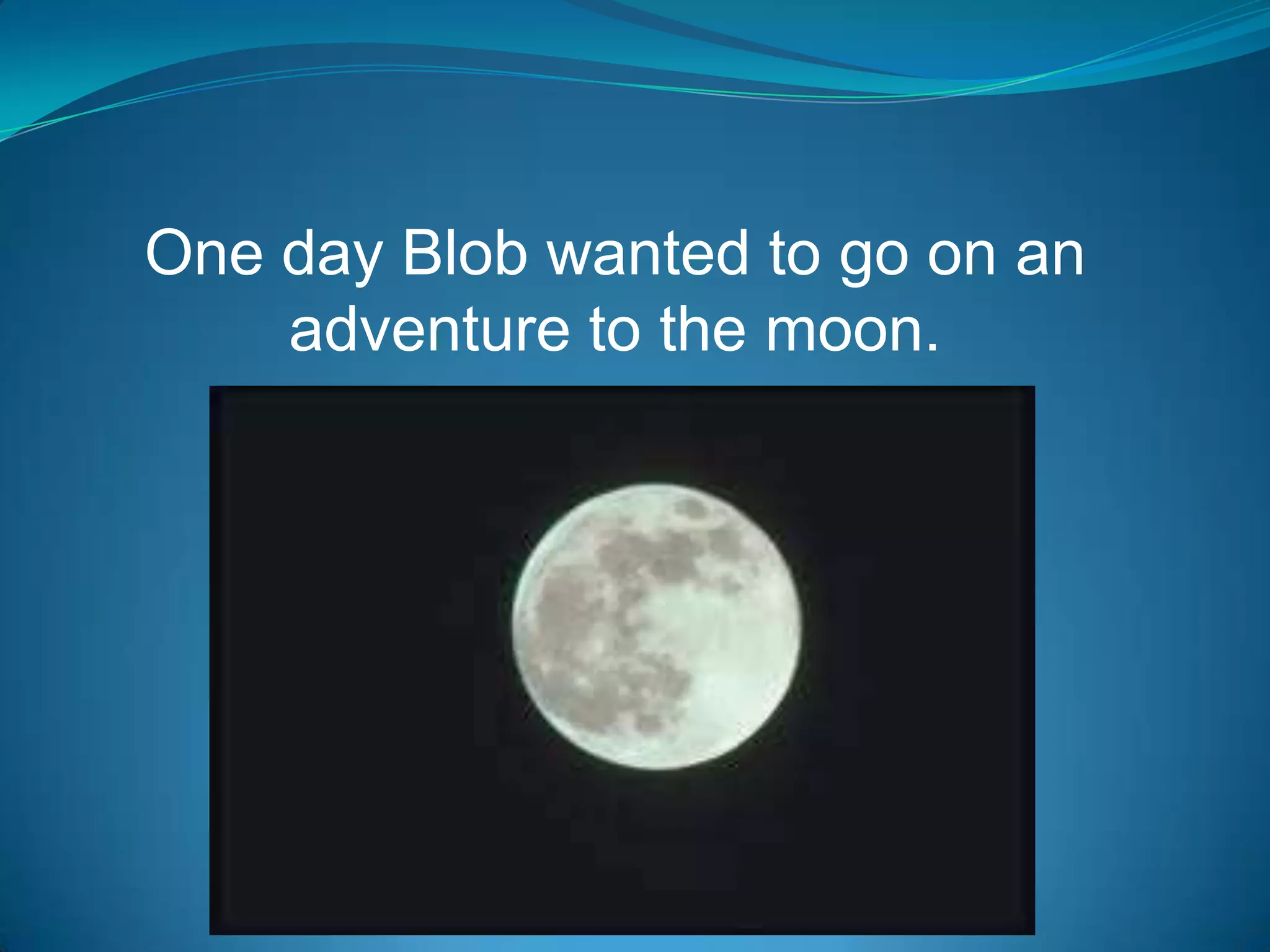 One day Blob wanted to go on an adventure to the moon.